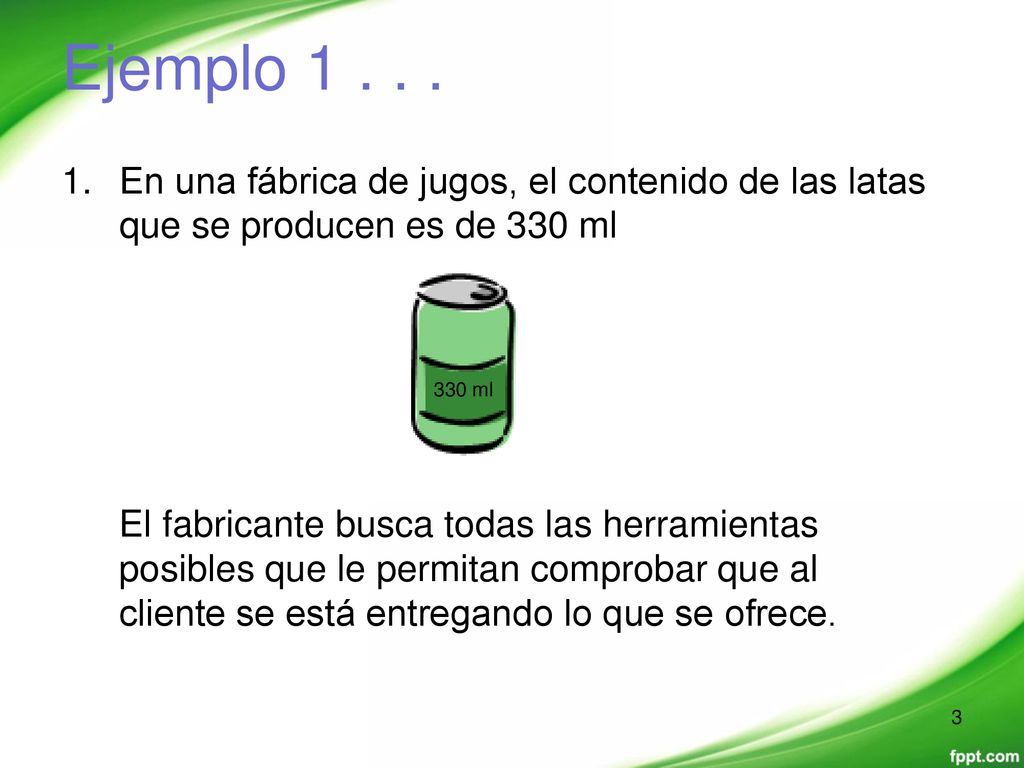 Ejemplo 1 . . .

1. En una fábrica de jugos, el contenido de las latas que se producen es de 330 ml

330 ml

El fabricante busca todas las herramientas posibles que le permitan comprobar que al cliente se está entregando lo que se ofrece.

3

fppt.com